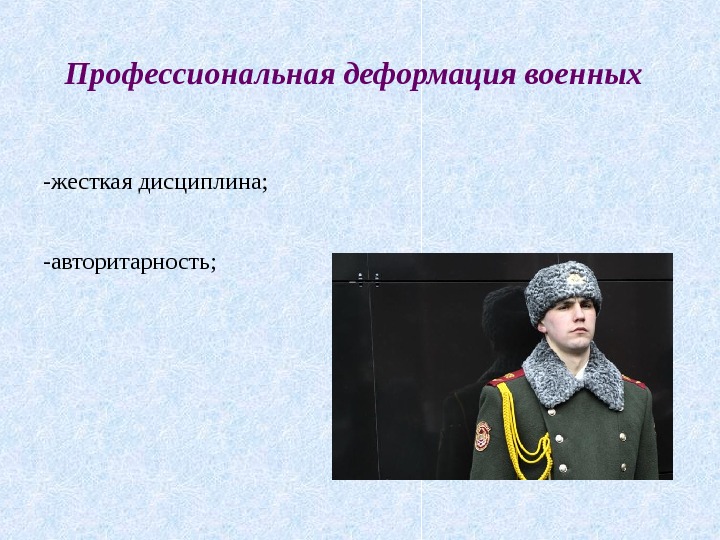 Профессиональная деформация военных

-жесткая дисциплина;

-авторитарность;